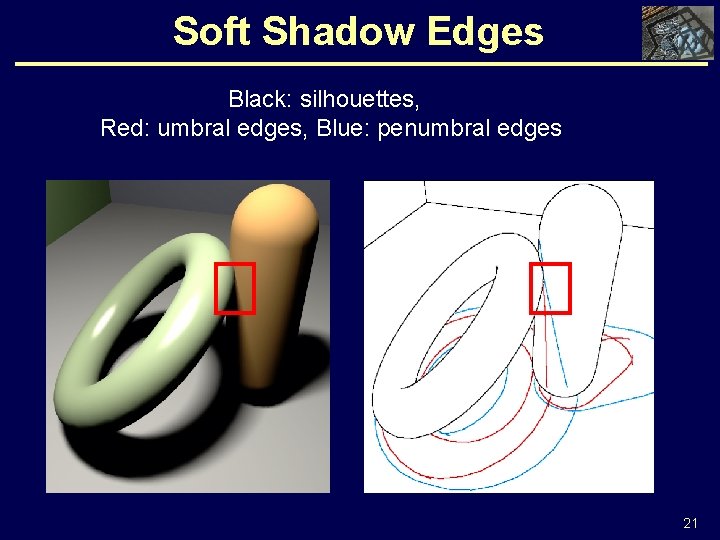 Soft Shadow Edges

Black: silhouettes,
Red: umbral edges, Blue: penumbral edges

21